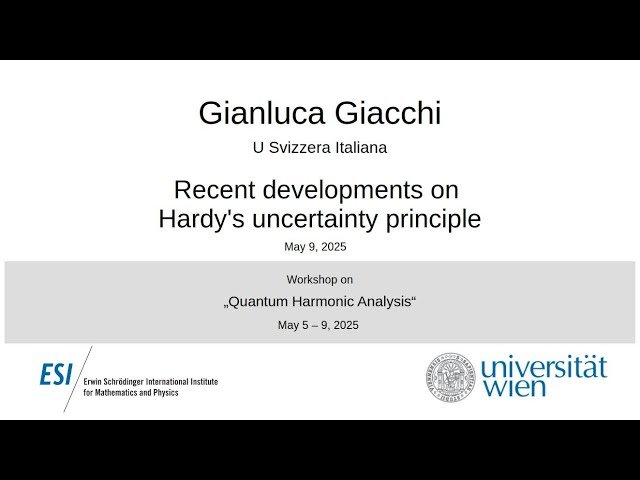 Gianluca Giacchi

U Svizzera Italiana

Recent developments on Hardy's uncertainty principle

May 9, 2025

Workshop on

„Quantum Harmonic Analysis“

May 5 – 9, 2025

ESI Erwin Schrödinger International Institute for Mathematics and Physics

universität wien